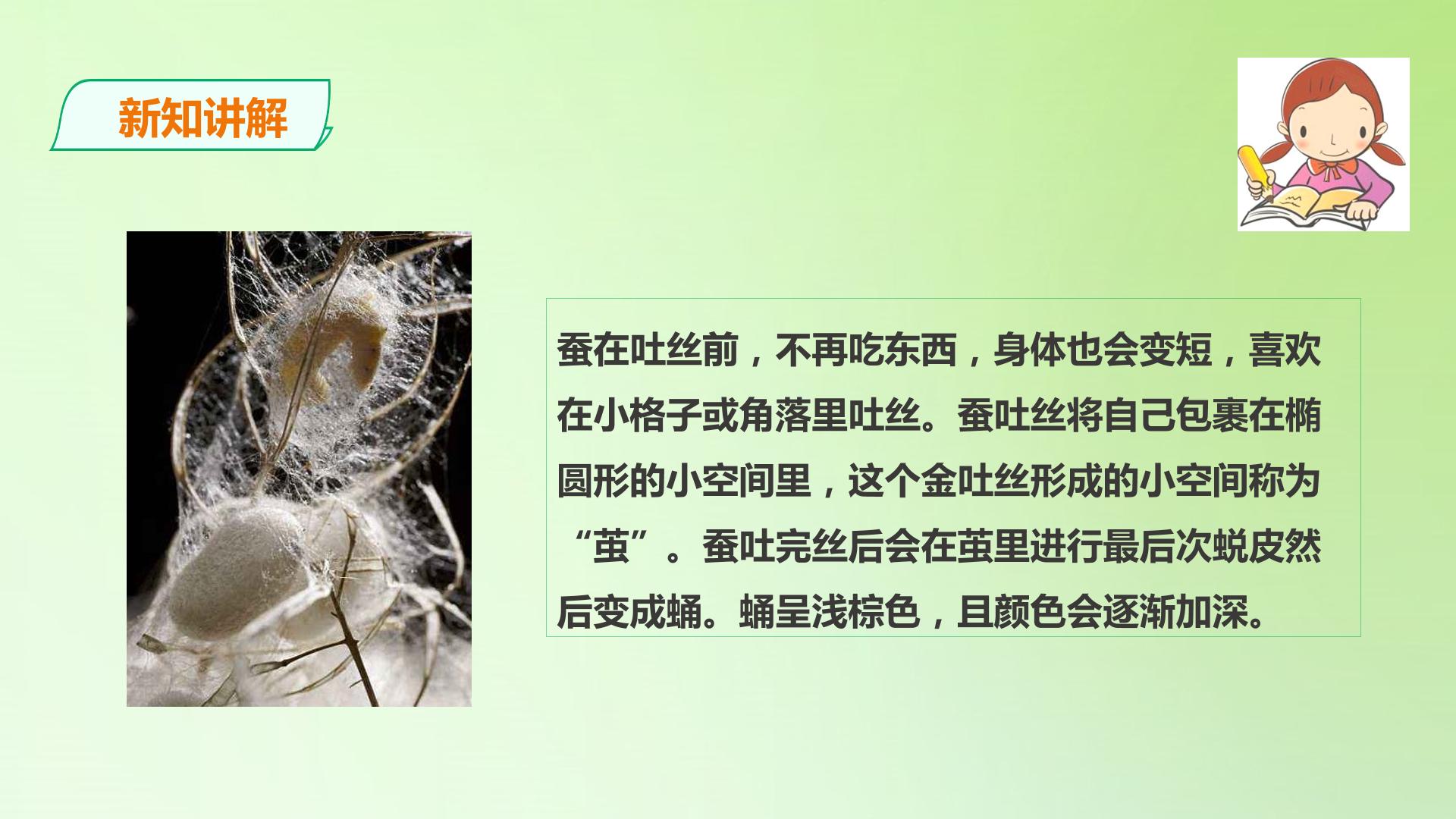 新知讲解

蚕在吐丝前，不再吃东西，身体也会变短，喜欢在小格子或角落里吐丝。蚕吐丝将自己包裹在椭圆形的小空间里，这个金吐丝形成的小空间称为“茧”。蚕吐完丝后会在茧里进行最后次蜕皮然后变成蛹。蛹呈浅棕色，且颜色会逐渐加深。